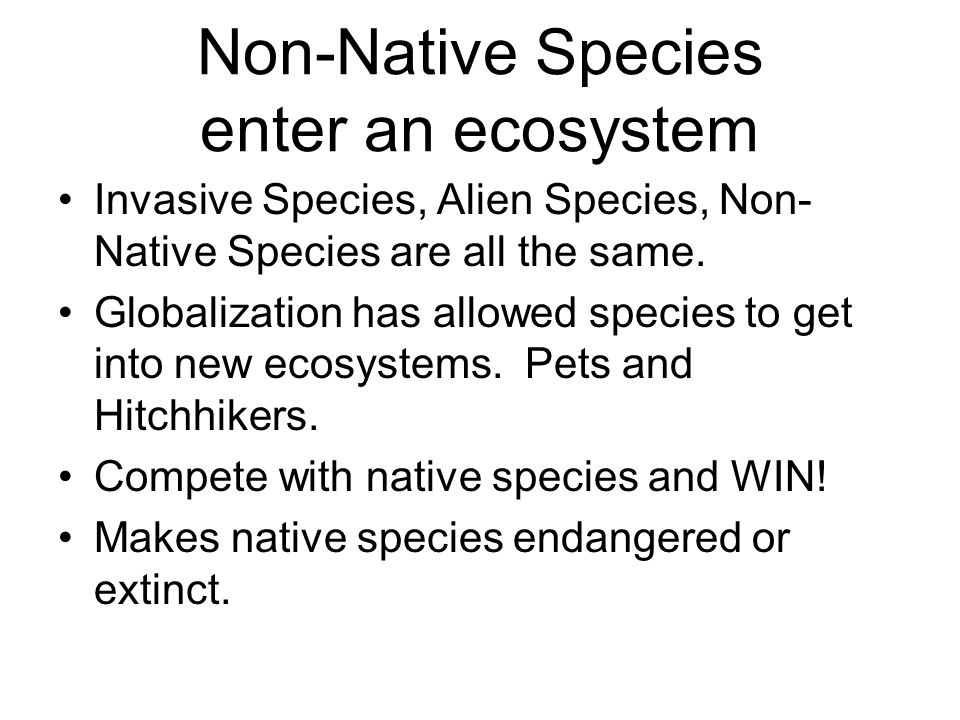 Non-Native Species enter an ecosystem

• Invasive Species, Alien Species, Non-Native Species are all the same.
• Globalization has allowed species to get into new ecosystems.  Pets and Hitchhikers.
• Compete with native species and WIN!
• Makes native species endangered or extinct.